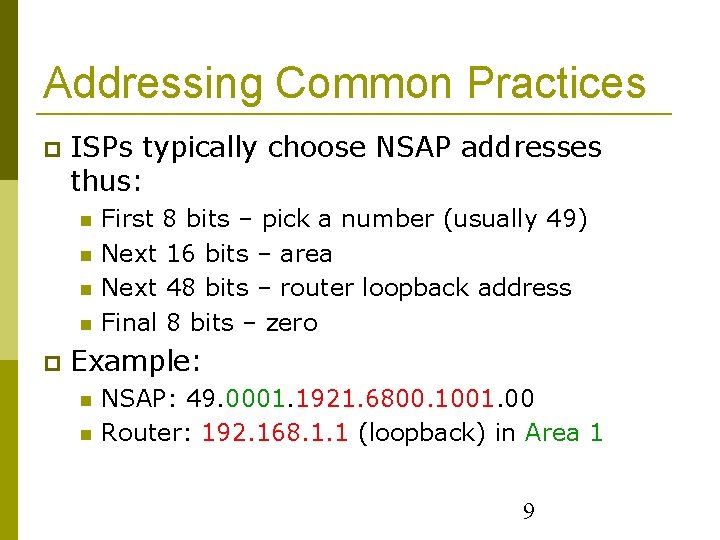 Addressing Common Practices

ISPs typically choose NSAP addresses thus:

First 8 bits – pick a number (usually 49)

Next 16 bits – area

Next 48 bits – router loopback address

Final 8 bits – zero

Example:

NSAP: 49.0001.1921.6800.1001.00

Router: 192.168.1.1 (loopback) in Area 1

9